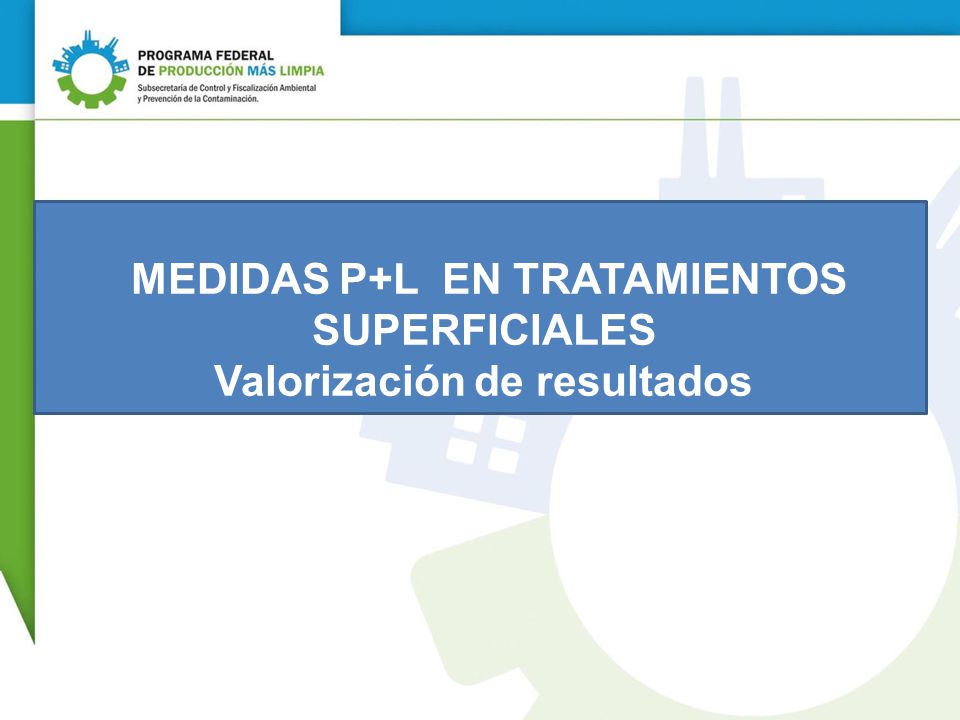 PROGRAMA FEDERAL
DE PRODUCCIÓN MÁS LIMPIA
Subsecretaría de Control y Fiscalización Ambiental y Prevención de la Contaminación.

MEDIDAS P+L EN TRATAMIENTOS SUPERFICIALES
Valorización de resultados